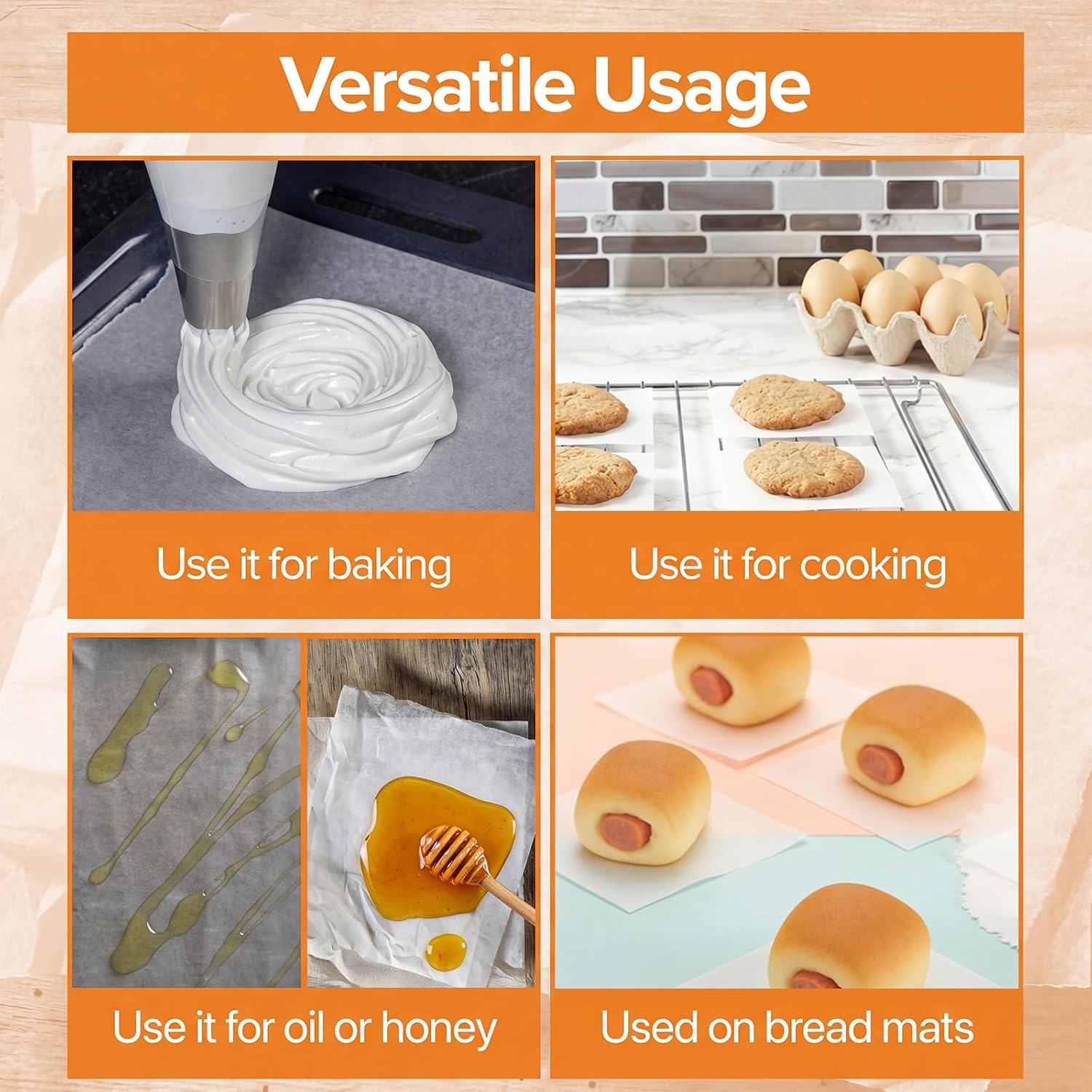 Versatile Usage

Use it for baking

Use it for cooking

Use it for oil or honey

Used on bread mats